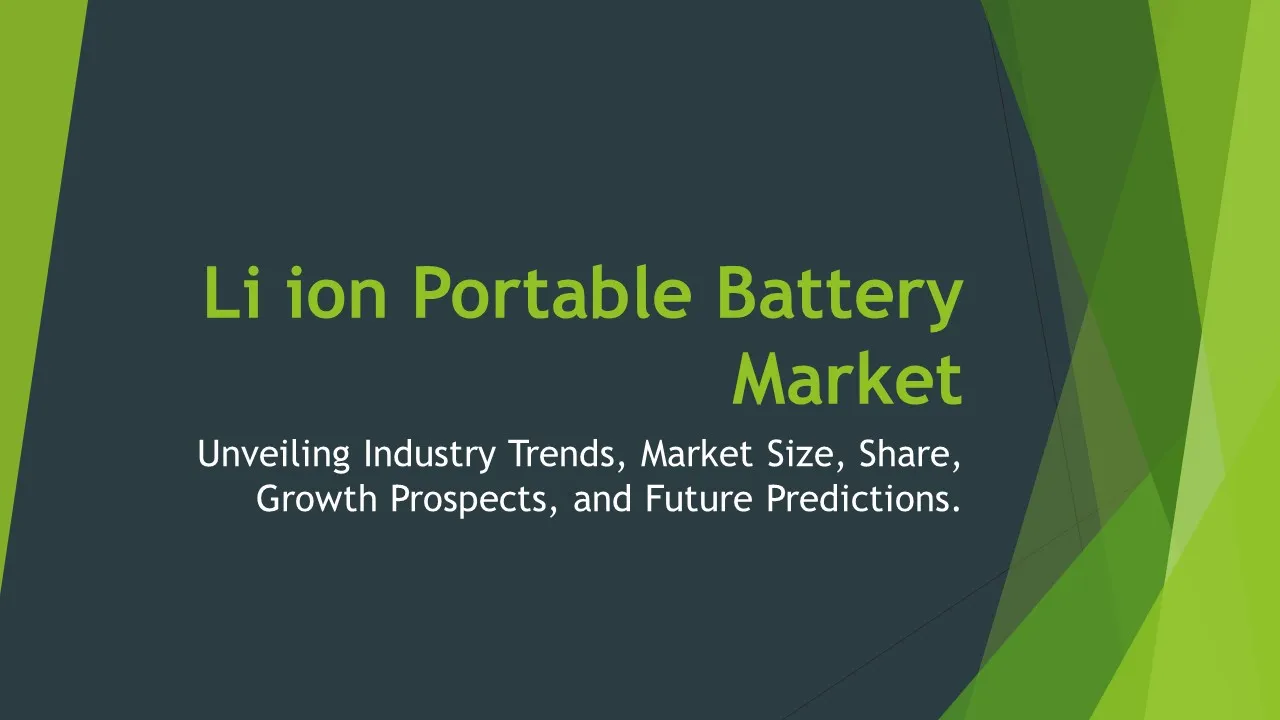 Li ion Portable Battery Market

Unveiling Industry Trends, Market Size, Share, Growth Prospects, and Future Predictions.